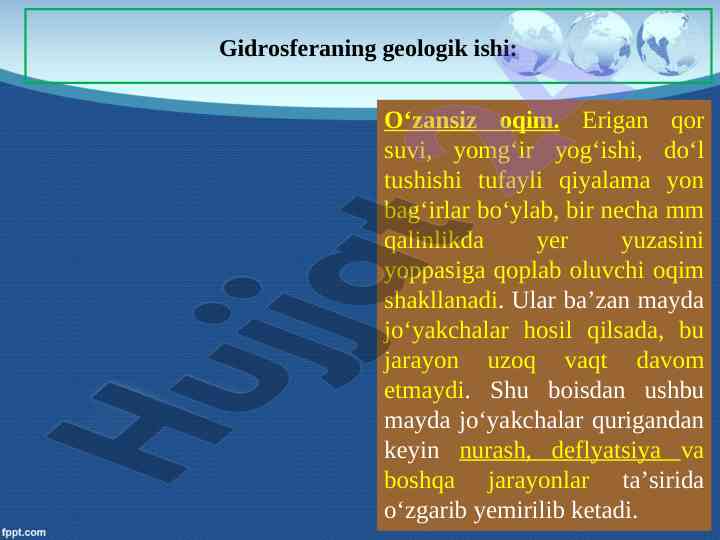 Gidrosferaning geologik ishi:

O‘zansiz oqim. Erigan qor suvi, yomg‘ir yog‘ishi, do‘l tushishi tufayli qiyalama yon bag‘irlar bo‘ylab, bir necha mm qalinlikda yer yuzasini yoppasiga qoplab oluvchi oqim shakllanadi. Ular ba’zan mayda jo‘yakchalar hosil qilsada, bu jarayon uzoq vaqt davom etmaydi. Shu boisdan ushbu mayda jo‘yakchalar qurigandan keyin nurash, deflyatsiya va boshqa jarayonlar ta’sirida o‘zgarib yemirilib ketadi.

Hujjat

fppt.com